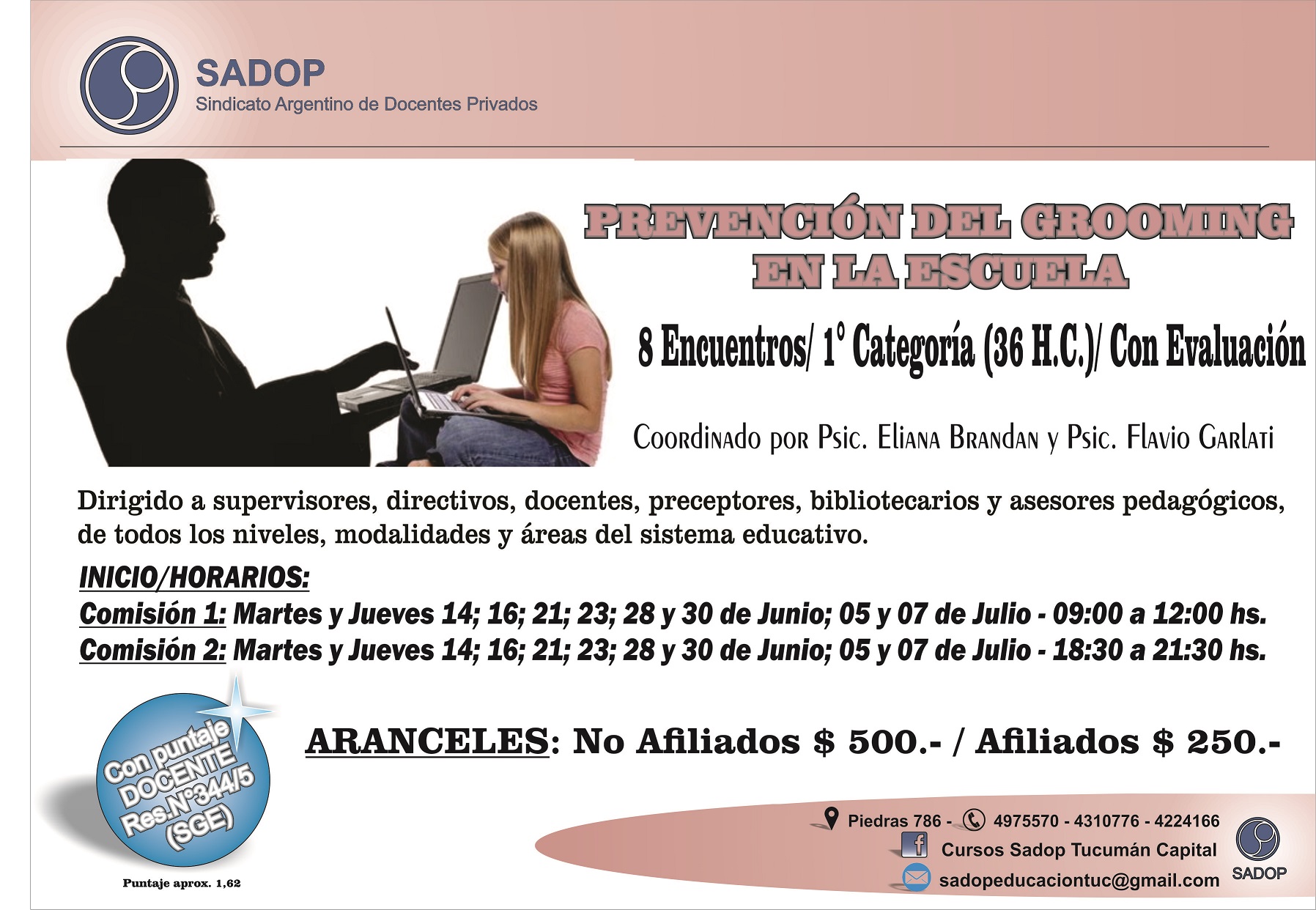 SADOP
Sindicato Argentino de Docentes Privados

PREVENCIÓN DEL GROOMING EN LA ESCUELA

8 Encuentros/ 1° Categoría (36 H.C.)/ Con Evaluación

Coordinado por Psic. Eliana Brandan y Psic. Flavio Garlati

Dirigido a supervisores, directivos, docentes, preceptores, bibliotecarios y asesores pedagógicos, de todos los niveles, modalidades y áreas del sistema educativo.

INICIO/HORARIOS:
Comisión 1: Martes y Jueves 14; 16; 21; 23; 28 y 30 de Junio; 05 y 07 de Julio - 09:00 a 12:00 hs.
Comisión 2: Martes y Jueves 14; 16; 21; 23; 28 y 30 de Junio; 05 y 07 de Julio - 18:30 a 21:30 hs.

Con puntaje DOCENTE Res.N°344/5 (SGE)

Puntaje aprox. 1,62

ARANCELES: No Afiliados $ 500.- / Afiliados $ 250.-

Piedras 786 - 4975570 - 4310776 - 4224166
Cursos Sadop Tucumán Capital
sadopeducaciontuc@gmail.com

SADOP